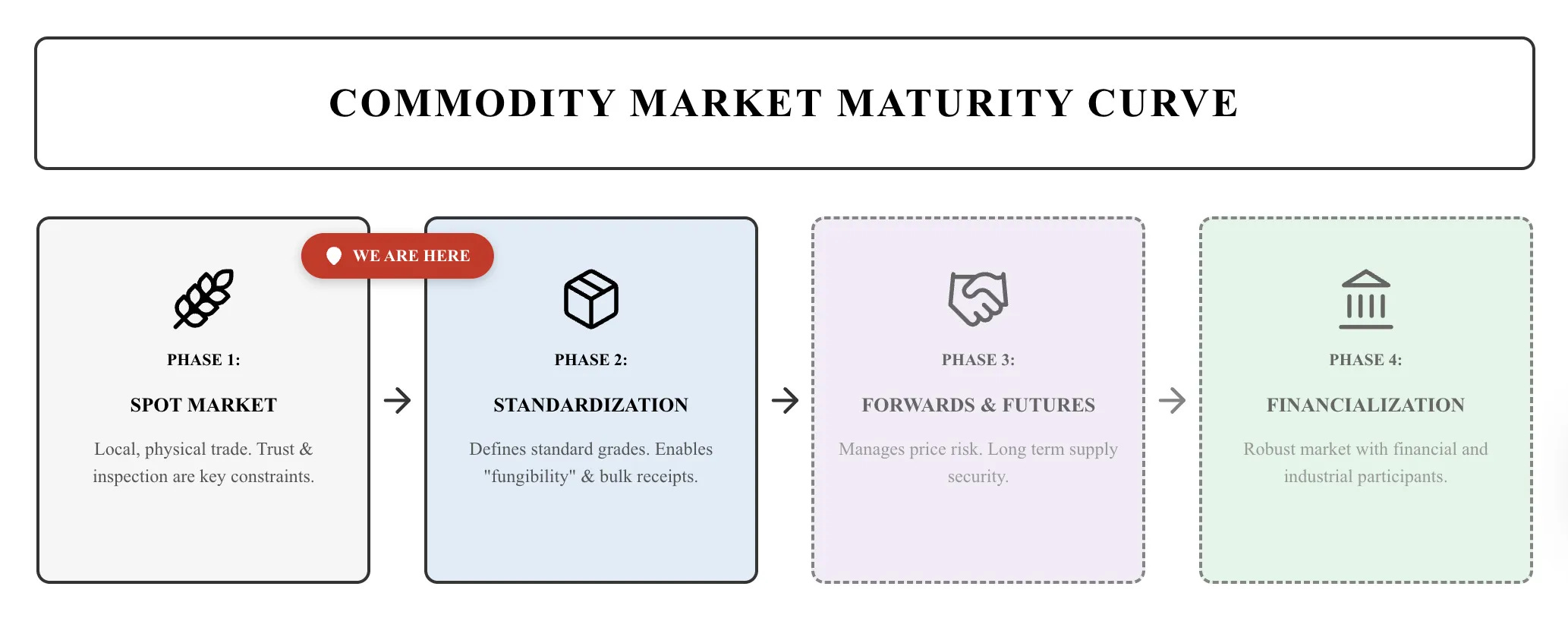 COMMODITY MARKET MATURITY CURVE

WE ARE HERE

PHASE 1:

SPOT MARKET

Local, physical trade. Trust & inspection are key constraints.

PHASE 2:

STANDARDIZATION

Defines standard grades. Enables "fungibility" & bulk receipts.

PHASE 3:

FORWARDS & FUTURES

Manages price risk. Long term supply security.

PHASE 4:

FINANCIALIZATION

Robust market with financial and industrial participants.